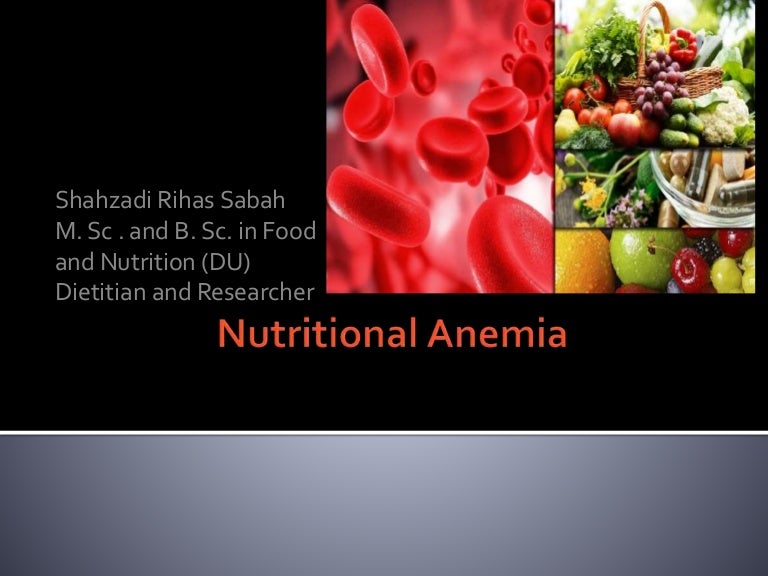 Shahzadi Rihas Sabah
M. Sc . and B. Sc. in Food and Nutrition (DU)
Dietitian and Researcher

Nutritional Anemia